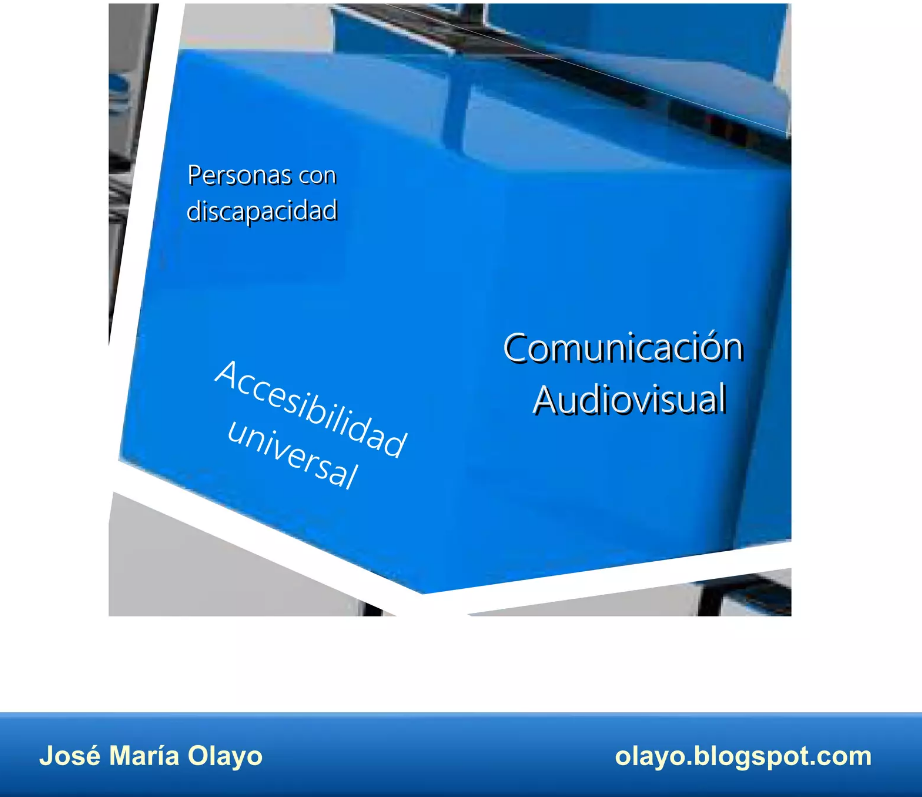 Personas con discapacidad

Accesibilidad universal

Comunicación Audiovisual

José María Olayo

olayo.blogspot.com